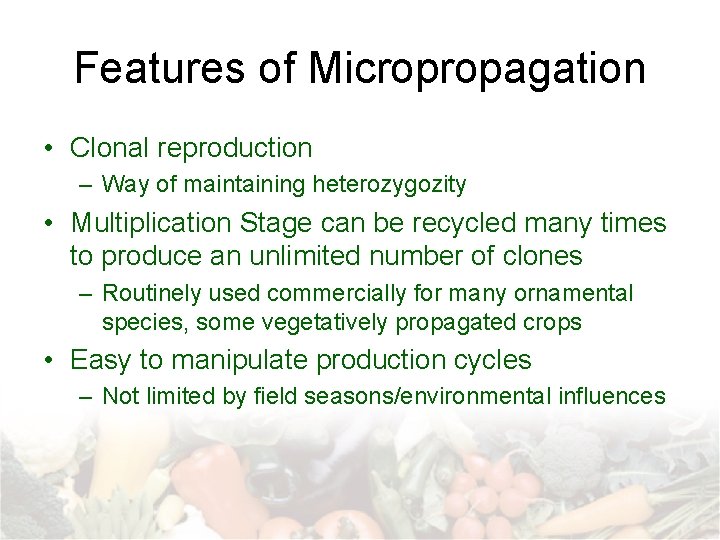 Features of Micropropagation

• Clonal reproduction
– Way of maintaining heterozygozity

• Multiplication Stage can be recycled many times to produce an unlimited number of clones
– Routinely used commercially for many ornamental species, some vegetatively propagated crops

• Easy to manipulate production cycles
– Not limited by field seasons/environmental influences